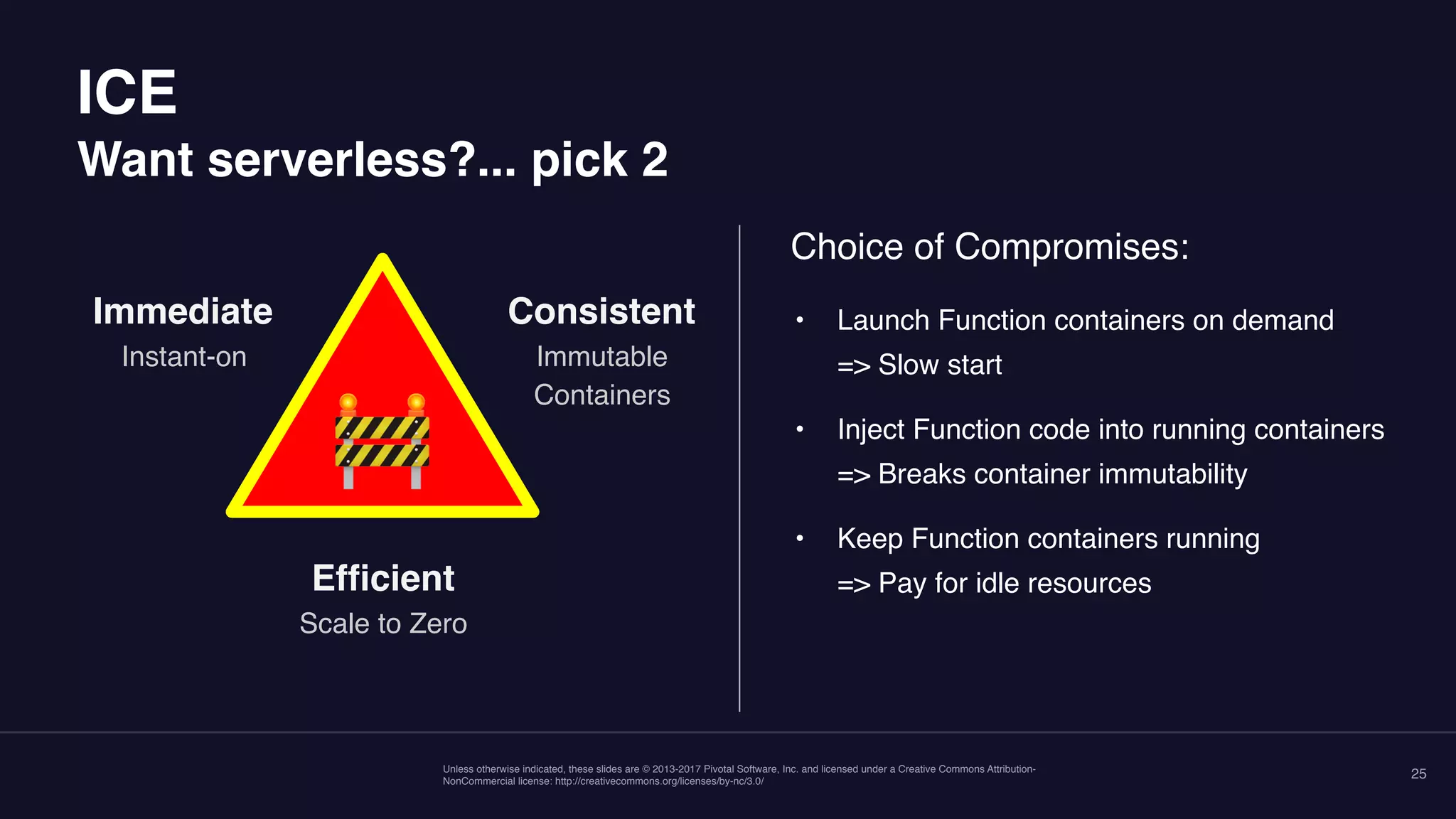 ICE
Want serverless?... pick 2

Immediate
Instant-on

Consistent
Immutable Containers

Efficient
Scale to Zero

Choice of Compromises:

• Launch Function containers on demand
=> Slow start

• Inject Function code into running containers
=> Breaks container immutability

• Keep Function containers running
=> Pay for idle resources

Unless otherwise indicated, these slides are © 2013-2017 Pivotal Software, Inc. and licensed under a Creative Commons Attribution-NonCommercial license: http://creativecommons.org/licenses/by-nc/3.0/

25